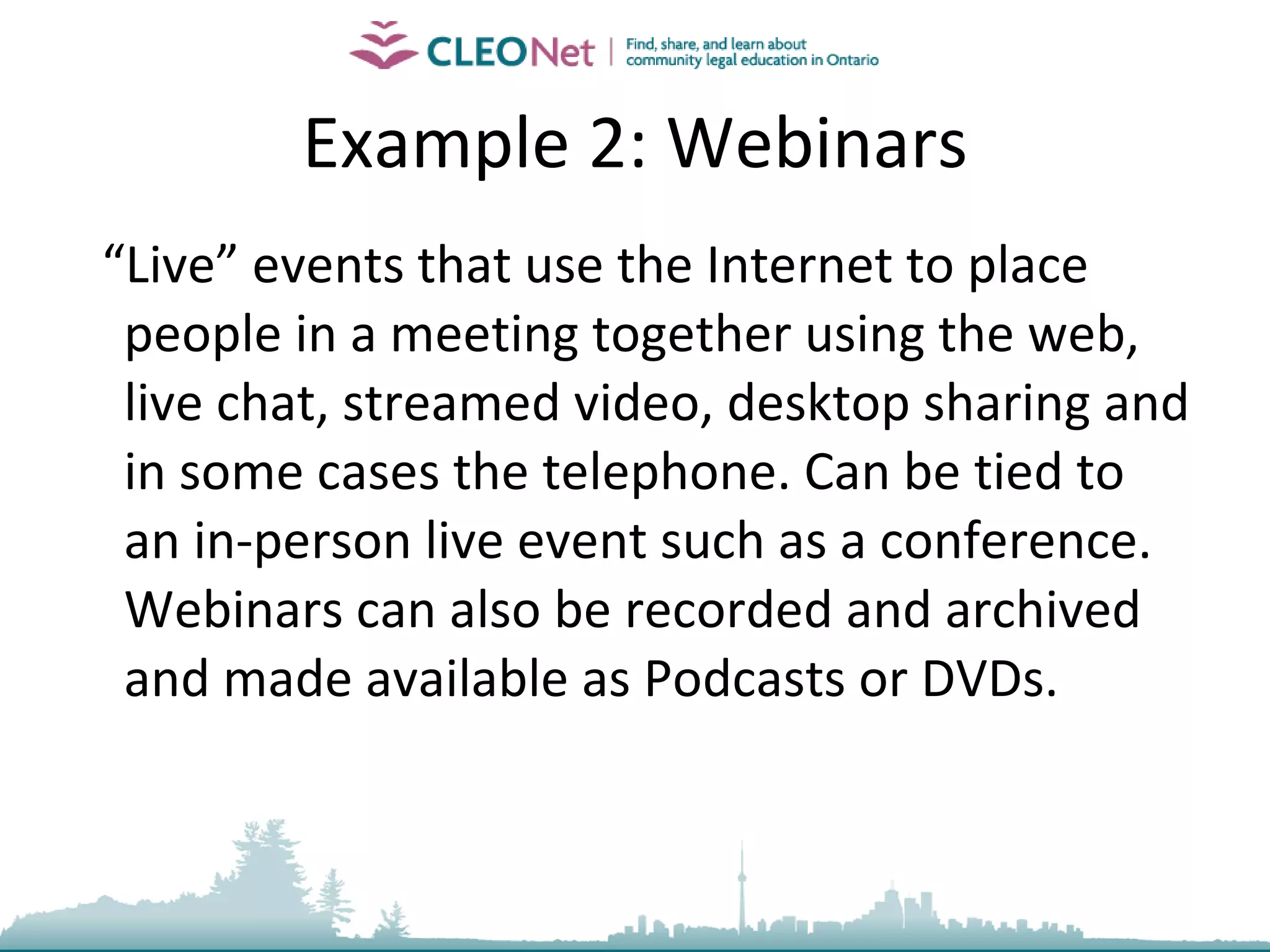 CLEONet | Find, share, and learn about community legal education in Ontario

Example 2: Webinars

“Live” events that use the Internet to place people in a meeting together using the web, live chat, streamed video, desktop sharing and in some cases the telephone. Can be tied to an in-person live event such as a conference. Webinars can also be recorded and archived and made available as Podcasts or DVDs.